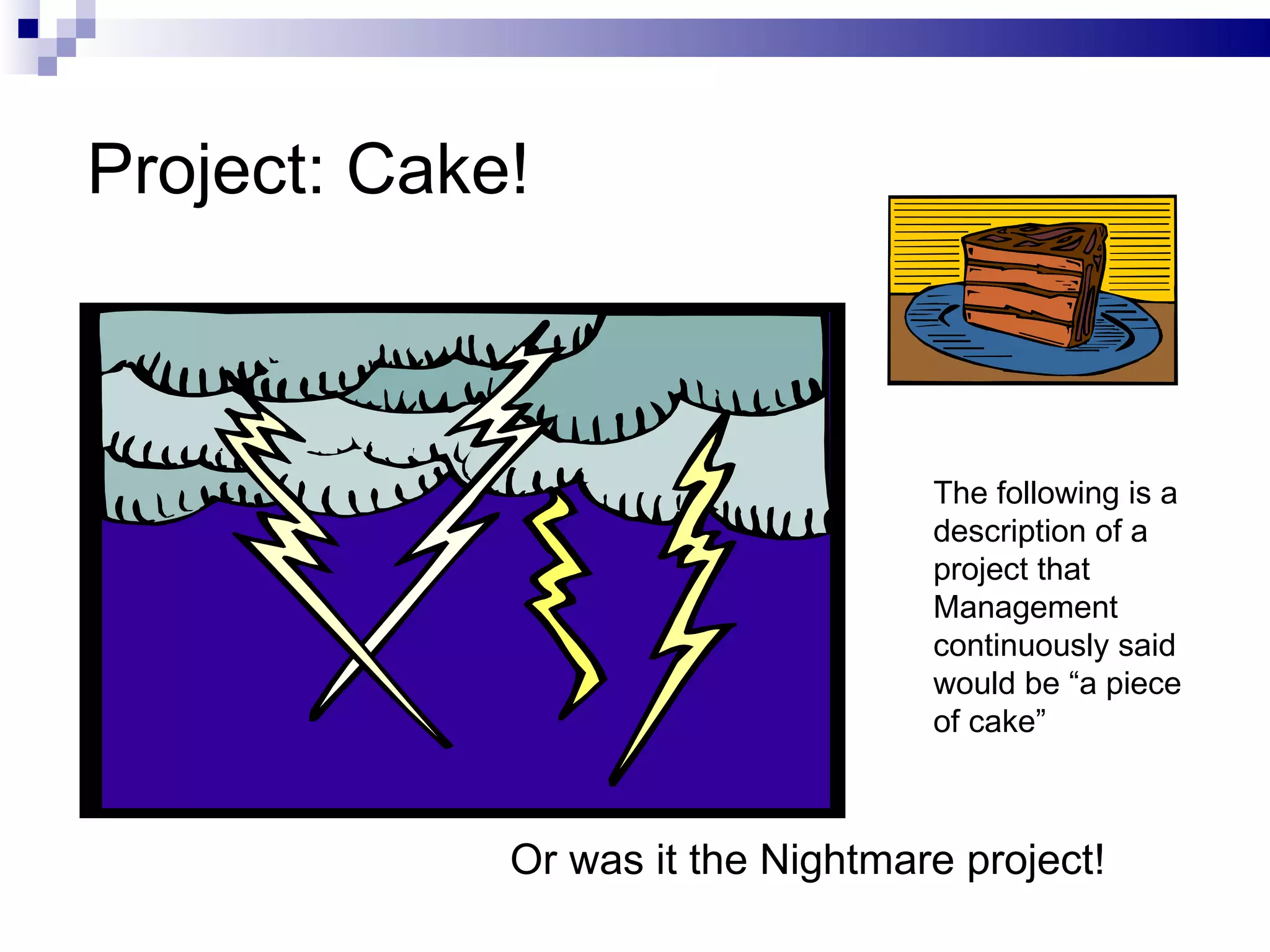 Project: Cake!

The following is a description of a project that Management continuously said would be “a piece of cake”

Or was it the Nightmare project!